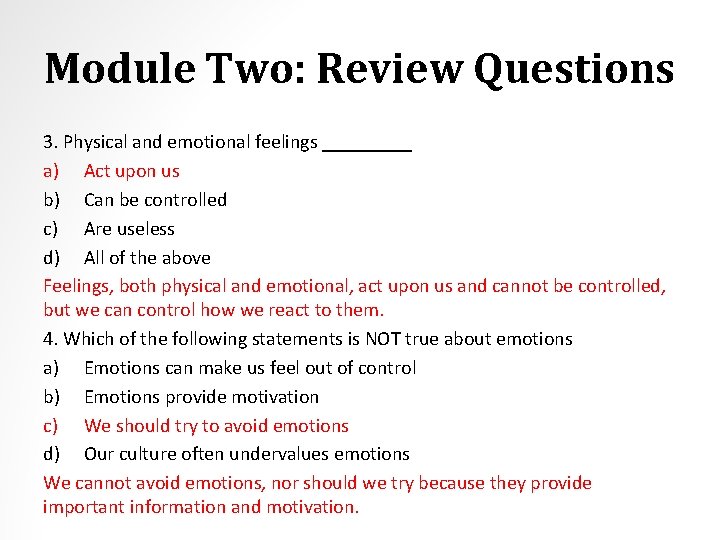 Module Two: Review Questions

3. Physical and emotional feelings ________

a) Act upon us

b) Can be controlled

c) Are useless

d) All of the above

Feelings, both physical and emotional, act upon us and cannot be controlled, but we can control how we react to them.

4. Which of the following statements is NOT true about emotions

a) Emotions can make us feel out of control

b) Emotions provide motivation

c) We should try to avoid emotions

d) Our culture often undervalues emotions

We cannot avoid emotions, nor should we try because they provide important information and motivation.